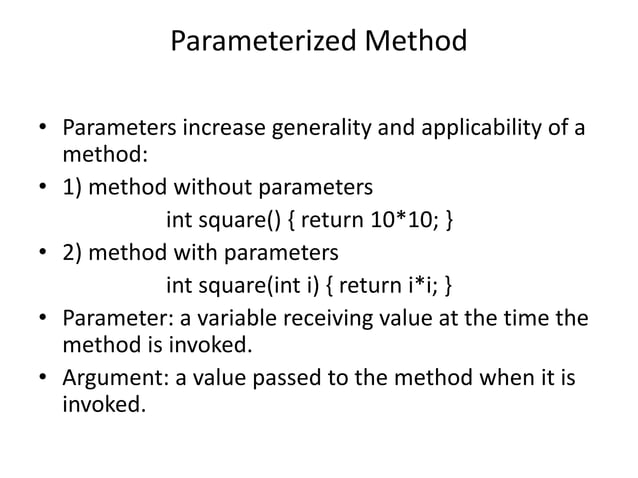 Parameterized Method

• Parameters increase generality and applicability of a method:
• 1) method without parameters
int square() { return 10*10; }
• 2) method with parameters
int square(int i) { return i*i; }
• Parameter: a variable receiving value at the time the method is invoked.
• Argument: a value passed to the method when it is invoked.